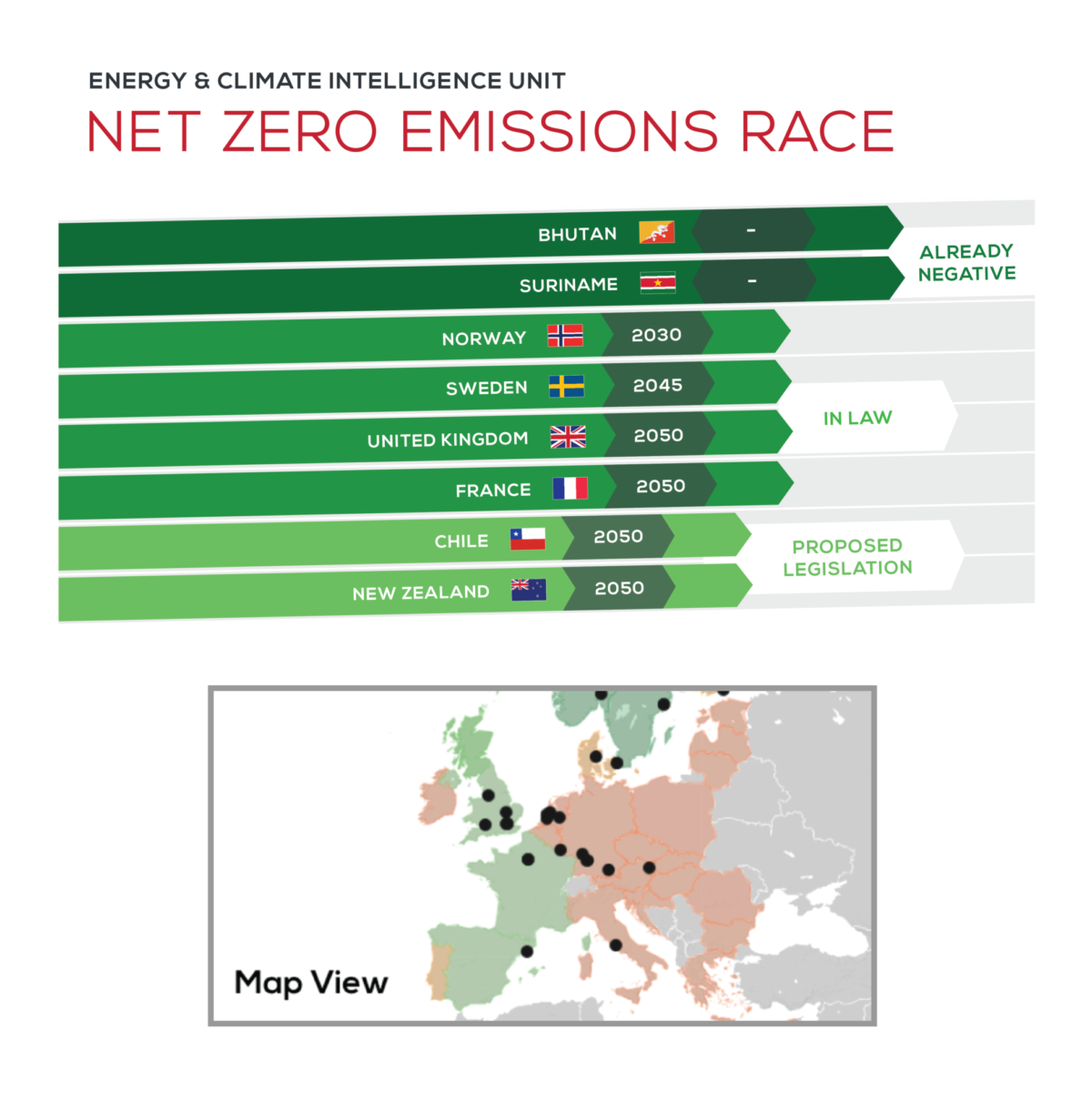 ENERGY & CLIMATE INTELLIGENCE UNIT
NET ZERO EMISSIONS RACE

BHUTAN -
SURINAME -
ALREADY NEGATIVE

NORWAY 2030
SWEDEN 2045
UNITED KINGDOM 2050
FRANCE 2050
IN LAW

CHILE 2050
NEW ZEALAND 2050
PROPOSED LEGISLATION

Map View